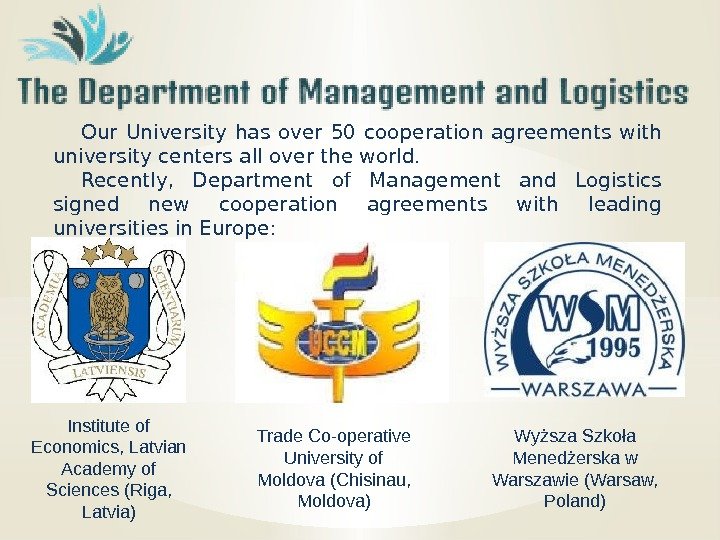 The Department of Management and Logistics

Our University has over 50 cooperation agreements with university centers all over the world.

Recently, Department of Management and Logistics signed new cooperation agreements with leading universities in Europe:

ACADEMIA SCIENTIARUM LATVIENSIS

UCCM

WYŻSZA SZKOŁA MENEDŻERSKA
WSM
1995
WARSZAWA

Institute of Economics, Latvian Academy of Sciences (Riga, Latvia)

Trade Co-operative University of Moldova (Chisinau, Moldova)

Wyższa Szkoła Menedżerska w Warszawie (Warsaw, Poland)